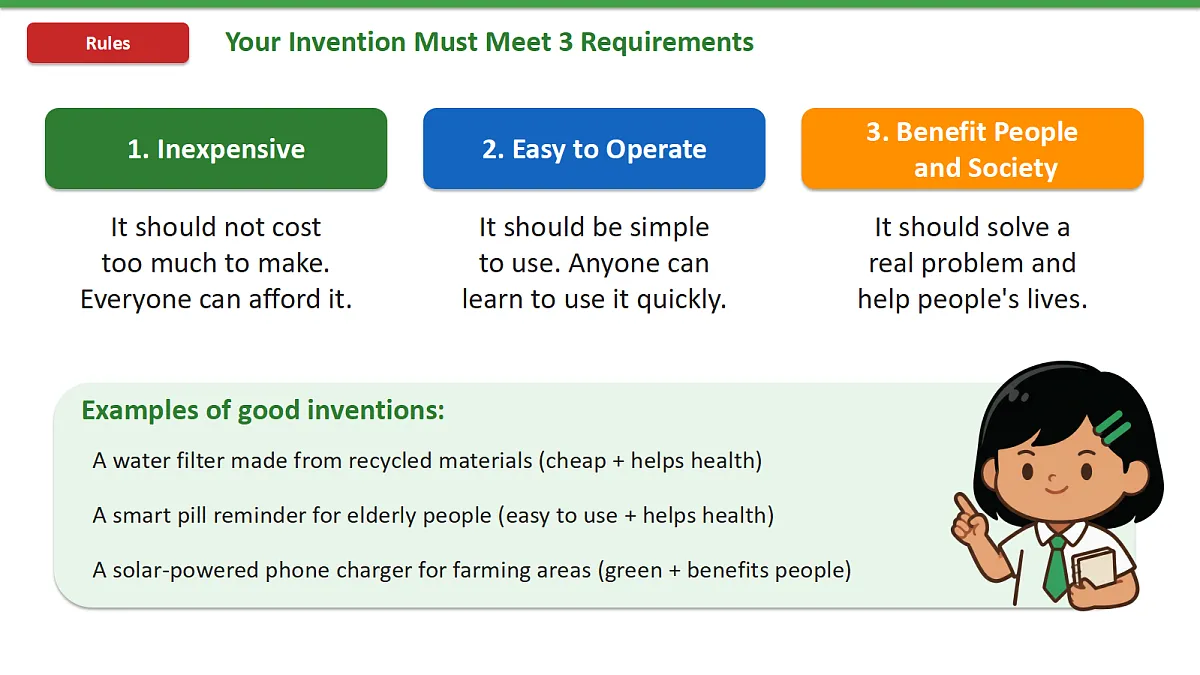 Rules

Your Invention Must Meet 3 Requirements

1. Inexpensive

It should not cost too much to make. Everyone can afford it.

2. Easy to Operate

It should be simple to use. Anyone can learn to use it quickly.

3. Benefit People and Society

It should solve a real problem and help people's lives.

Examples of good inventions:

A water filter made from recycled materials (cheap + helps health)

A smart pill reminder for elderly people (easy to use + helps health)

A solar-powered phone charger for farming areas (green + benefits people)